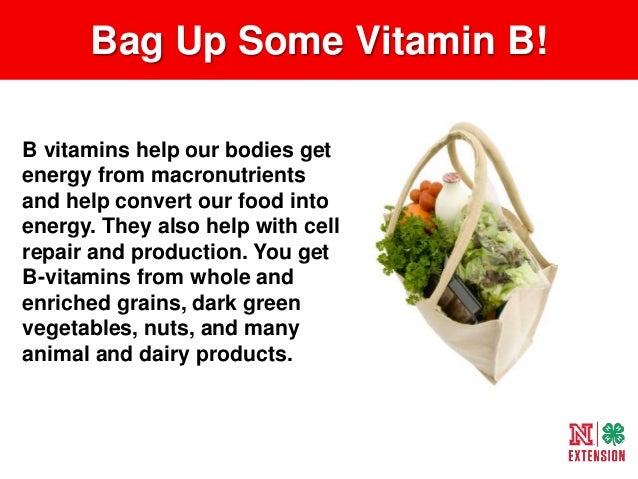 Bag Up Some Vitamin B!

B vitamins help our bodies get energy from macronutrients and help convert our food into energy. They also help with cell repair and production. You get B-vitamins from whole and enriched grains, dark green vegetables, nuts, and many animal and dairy products.

N
EXTENSION